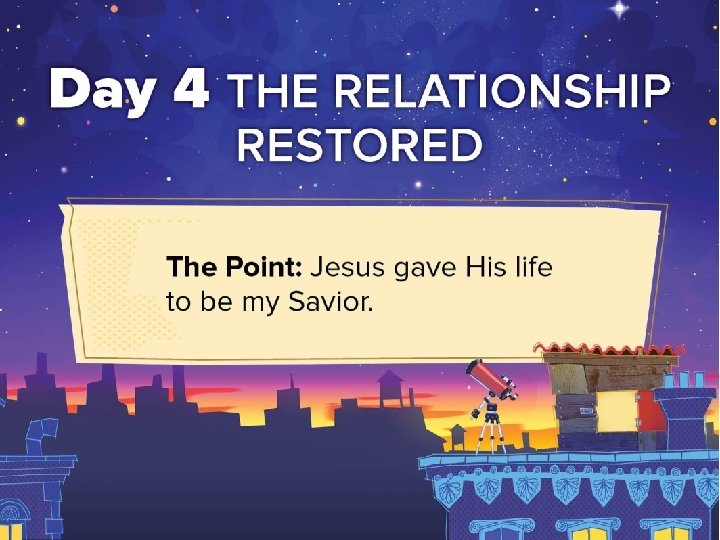 Day 4 THE RELATIONSHIP RESTORED

The Point: Jesus gave His life to be my Savior.